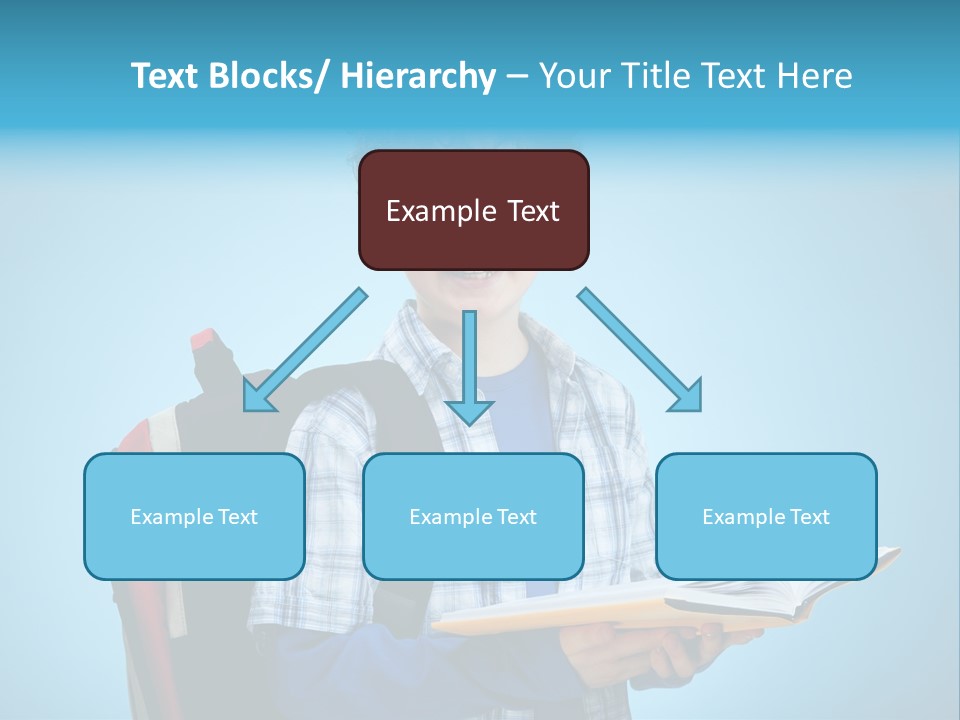 Text Blocks/ Hierarchy – Your Title Text Here

Example Text

Example Text

Example Text

Example Text